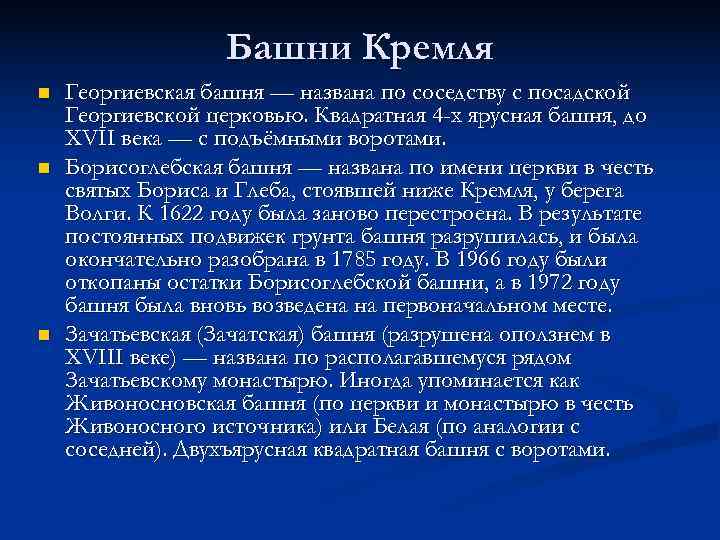 Башни Кремля

Георгиевская башня — названа по соседству с посадской Георгиевской церковью. Квадратная 4-х ярусная башня, до XVII века — с подъёмными воротами.

Борисоглебская башня — названа по имени церкви в честь святых Бориса и Глеба, стоявшей ниже Кремля, у берега Волги. К 1622 году была заново перестроена. В результате постоянных подвижек грунта башня разрушилась, и была окончательно разобрана в 1785 году. В 1966 году были откопаны остатки Борисоглебской башни, а в 1972 году башня была вновь возведена на первоначальном месте.

Зачатьевская (Зачатская) башня (разрушена оползнем в XVIII веке) — названа по располагавшемуся рядом Зачатьевскому монастырю. Иногда упоминается как Живоносновская башня (по церкви и монастырю в честь Живоносного источника) или Белая (по аналогии с соседней). Двухъярусная квадратная башня с воротами.